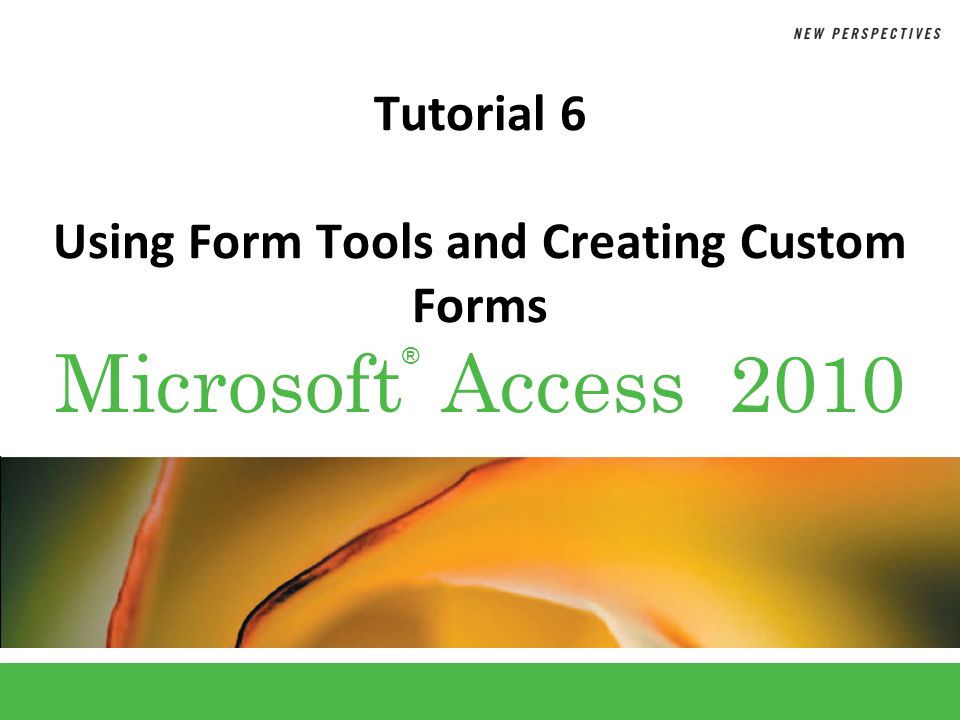 NEW PERSPECTIVES

Tutorial 6

Using Form Tools and Creating Custom Forms

Microsoft® Access 2010